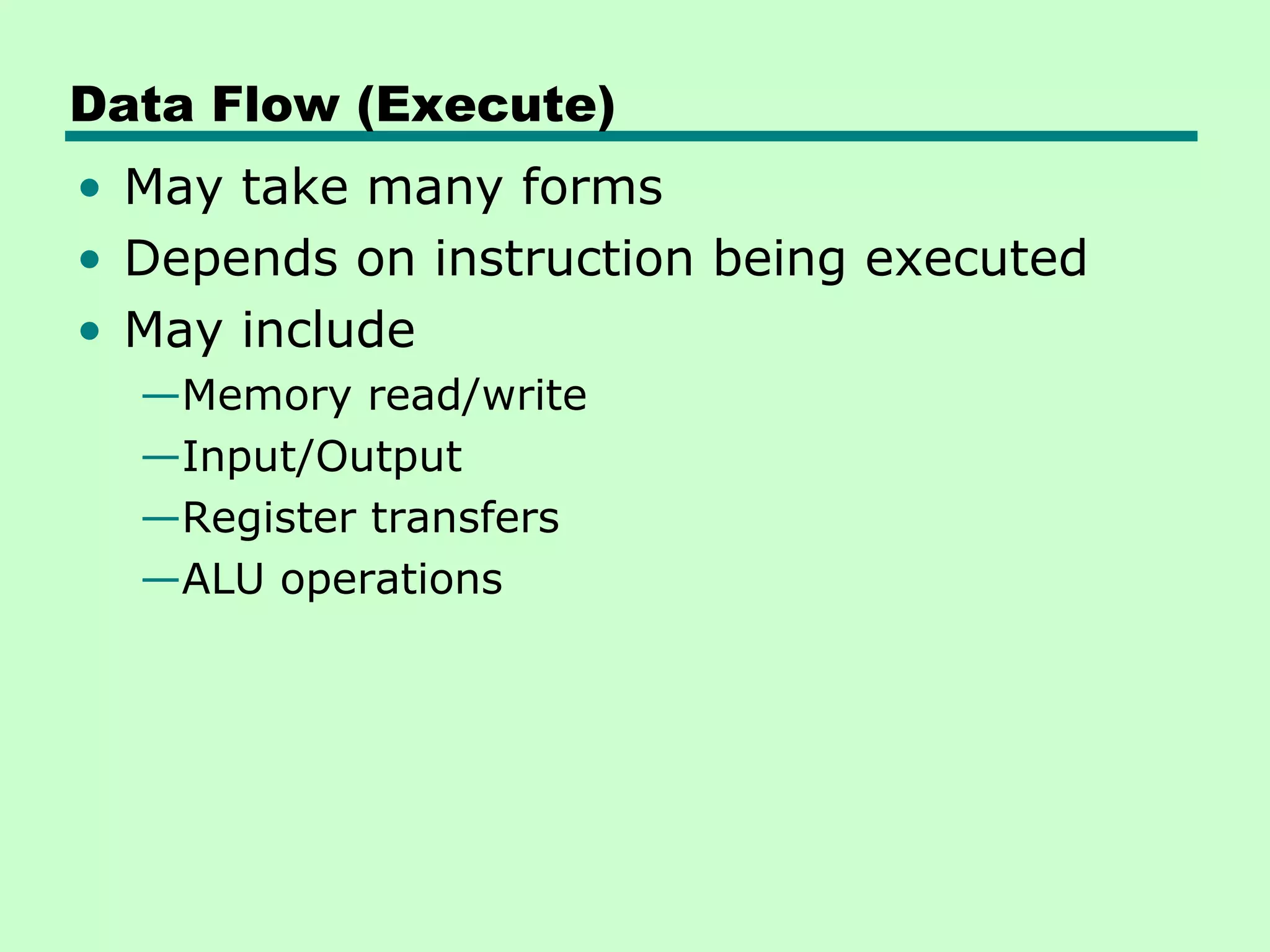 Data Flow (Execute)

• May take many forms
• Depends on instruction being executed
• May include
—Memory read/write
—Input/Output
—Register transfers
—ALU operations